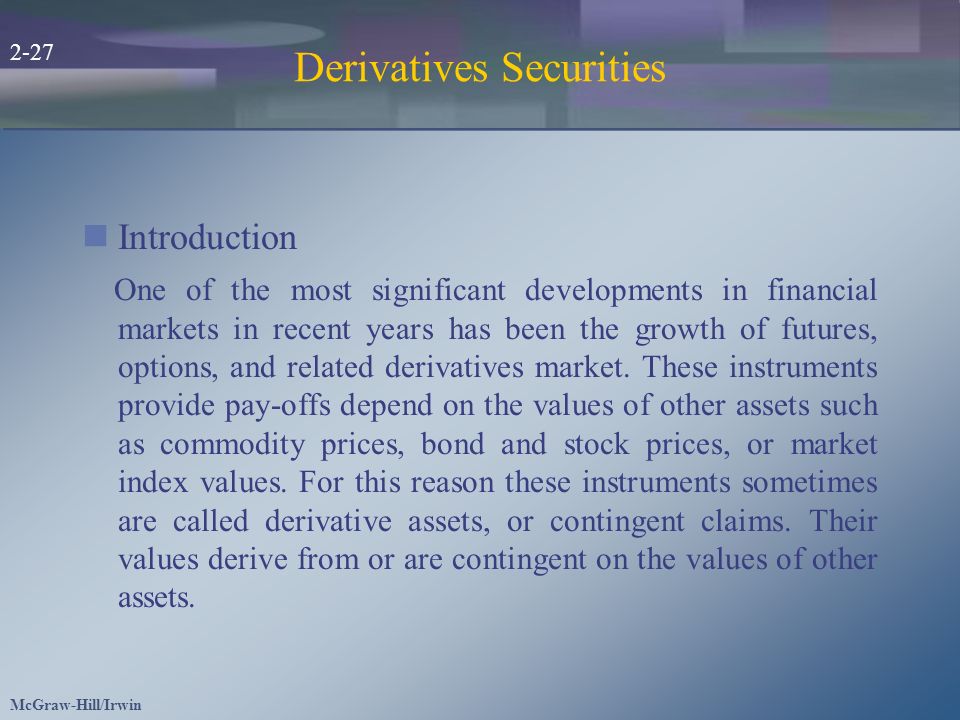 2-27

Derivatives Securities

Introduction

One of the most significant developments in financial markets in recent years has been the growth of futures, options, and related derivatives market. These instruments provide pay-offs depend on the values of other assets such as commodity prices, bond and stock prices, or market index values. For this reason these instruments sometimes are called derivative assets, or contingent claims. Their values derive from or are contingent on the values of other assets.

McGraw-Hill/Irwin